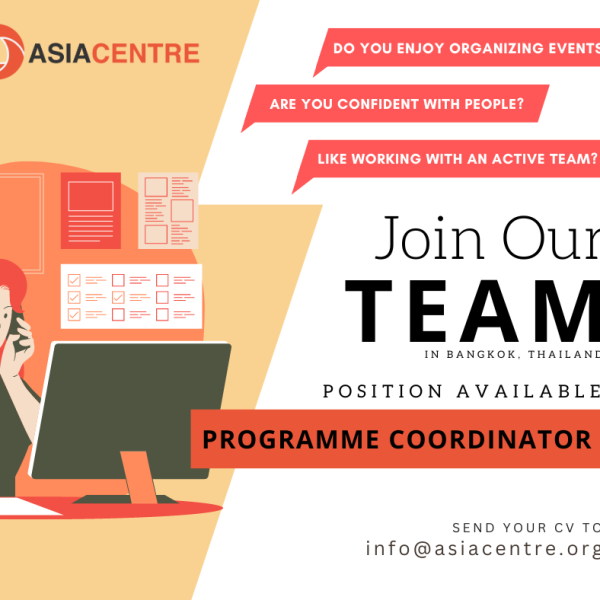 ASIACENTRE

DO YOU ENJOY ORGANIZING EVENTS

ARE YOU CONFIDENT WITH PEOPLE?

LIKE WORKING WITH AN ACTIVE TEAM?

Join Our

TEAM

IN BANGKOK, THAILAND

POSITION AVAILABLE

PROGRAMME COORDINATOR

SEND YOUR CV TO

info@asiacentre.org